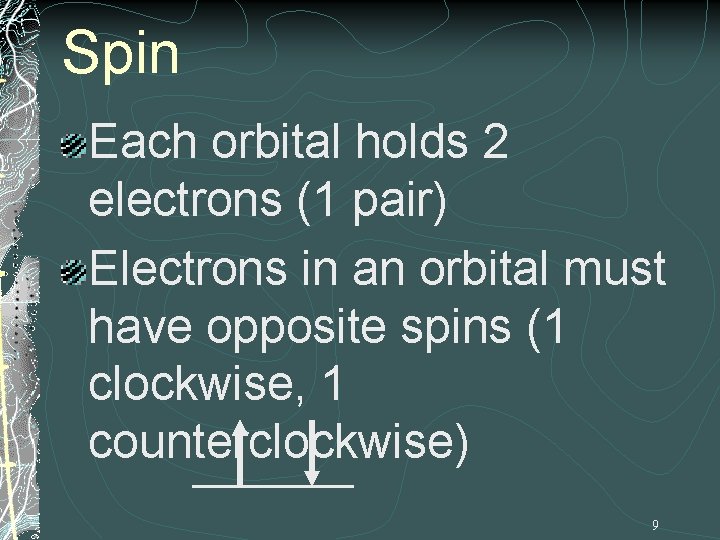 Spin

Each orbital holds 2 electrons (1 pair)

Electrons in an orbital must have opposite spins (1 clockwise, 1 counterclockwise)

9